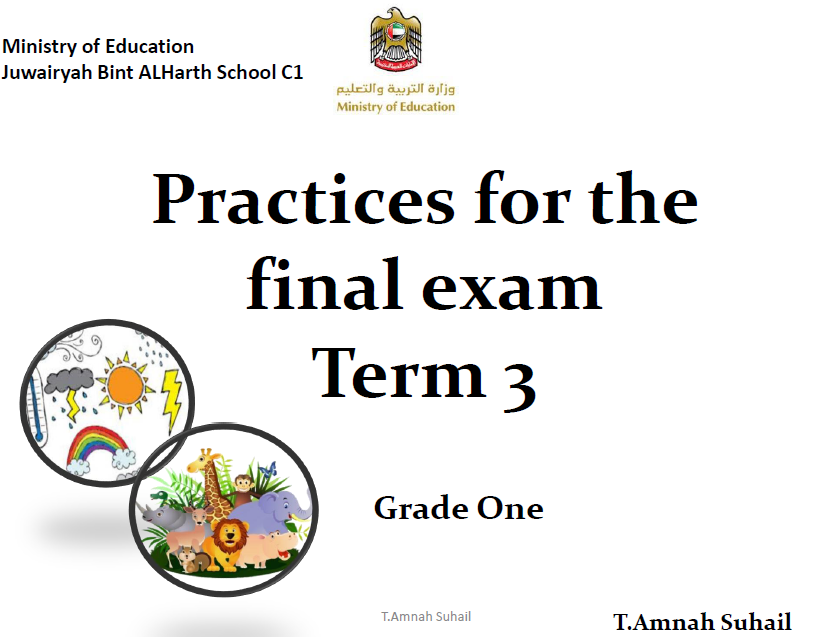 Ministry of Education
Juwairyah Bint ALHarth School C1

وزارة التربية والتعليم
Ministry of Education

Practices for the final exam Term 3

Grade One

T.Amnah Suhail

T.Amnah Suhail